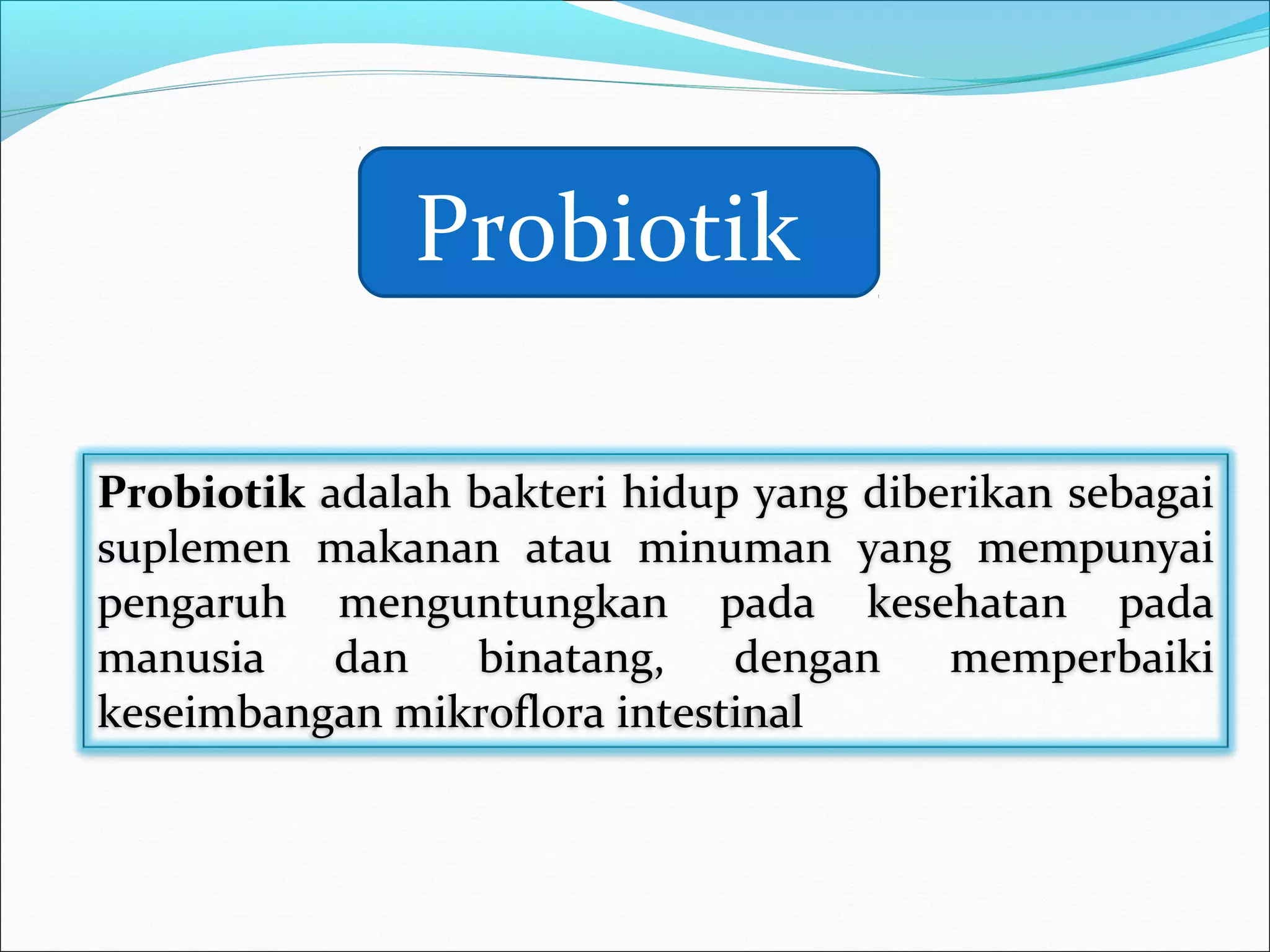 Probiotik

Probiotik adalah bakteri hidup yang diberikan sebagai suplemen makanan atau minuman yang mempunyai pengaruh menguntungkan pada kesehatan pada manusia dan binatang, dengan memperbaiki keseimbangan mikroflora intestinal